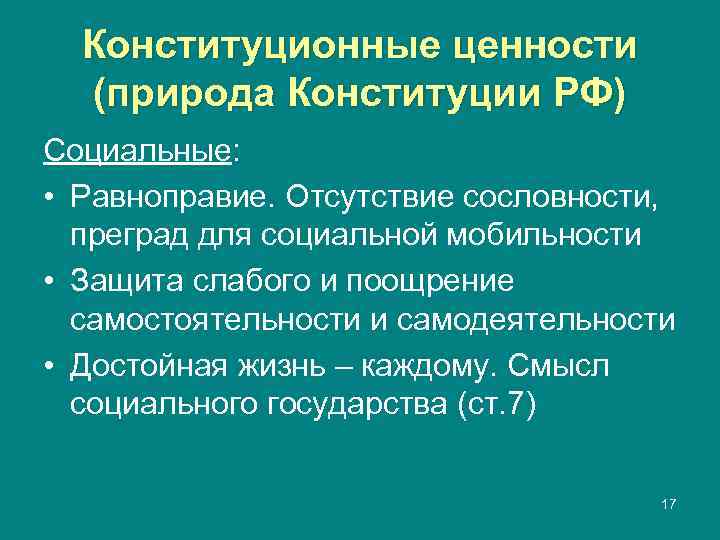 Конституционные ценности (природа Конституции РФ)

Социальные:

• Равноправие. Отсутствие сословности, преград для социальной мобильности
• Защита слабого и поощрение самостоятельности и самодеятельности
• Достойная жизнь – каждому. Смысл социального государства (ст.7)

17